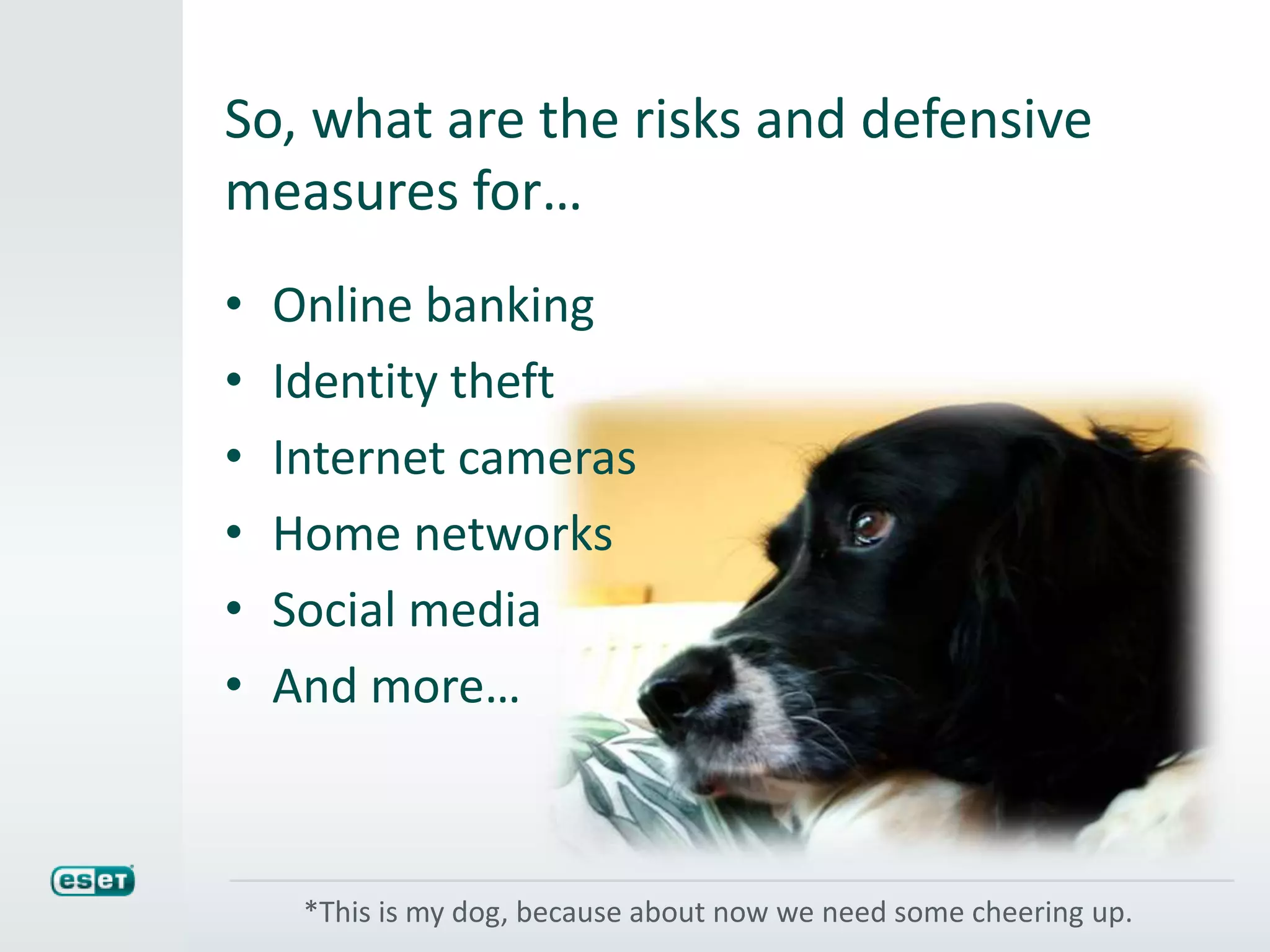 So, what are the risks and defensive measures for…

• Online banking
• Identity theft
• Internet cameras
• Home networks
• Social media
• And more…

eset

*This is my dog, because about now we need some cheering up.